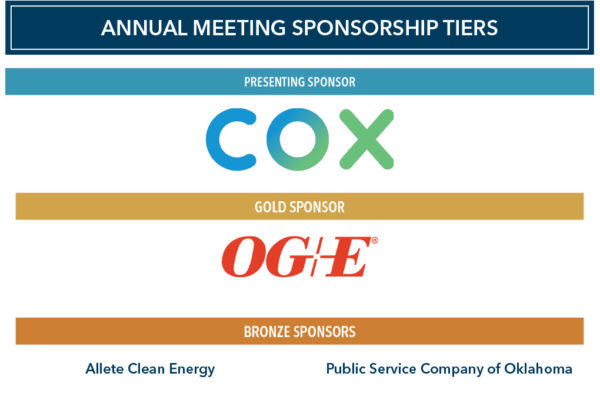 ANNUAL MEETING SPONSORSHIP TIERS

PRESENTING SPONSOR

COX

GOLD SPONSOR

OG+E®

BRONZE SPONSORS

Allete Clean Energy

Public Service Company of Oklahoma